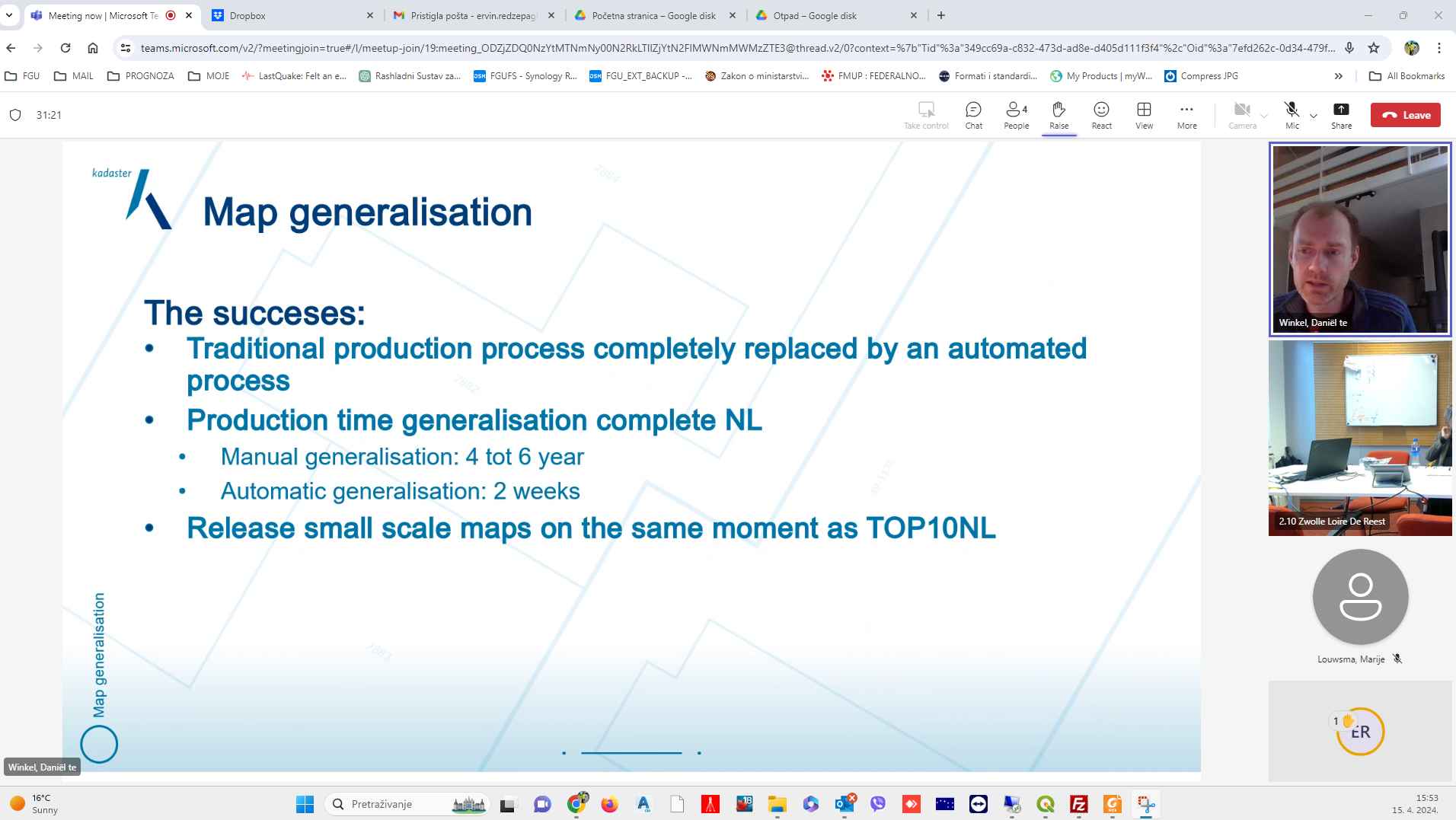 Meeting now | Microsoft Te
Dropbox
Pristigla pošta - ervin.redzepag
Početna stranica – Google disk
Otpad – Google disk

teams.microsoft.com/v2/?meetingjoin=true#/l/meetup-join/19:meeting_ODZjZDQ0NzYtMTNmNy00N2RkLTllZjYtN2FlMWNmMWMzZTE3@thread.v2/0?context=%7b"Tid"%3a"349cc69a-c832-473d-ad8e-d405d111f3f4"%2c"Oid"%3a"7efd262c-0d34-479f...

FGU MAIL PROGNOZA MOJE LastQuake: Felt an e... Rashladni Sustav za... FGUFS - Synology R... FGU_EXT_BACKUP -... Zakon o ministarstvi... FMUP : FEDERALNO... Formati i standardi... My Products | myW... Compress JPG All Bookmarks

31:21

Take control Chat 4 People Raise React View More Camera Mic Share Leave

kadaster

Map generalisation

The succeses:
• Traditional production process completely replaced by an automated process
• Production time generalisation complete NL
• Manual generalisation: 4 tot 6 year
• Automatic generalisation: 2 weeks
• Release small scale maps on the same moment as TOP10NL

Map generalisation

Winkel, Daniël te
Winkel, Daniël te
2.10 Zwolle Loire De Reest
Louwsma, Marije
1 ER

16°C Sunny
Pretraživanje
15:53
15. 4. 2024.